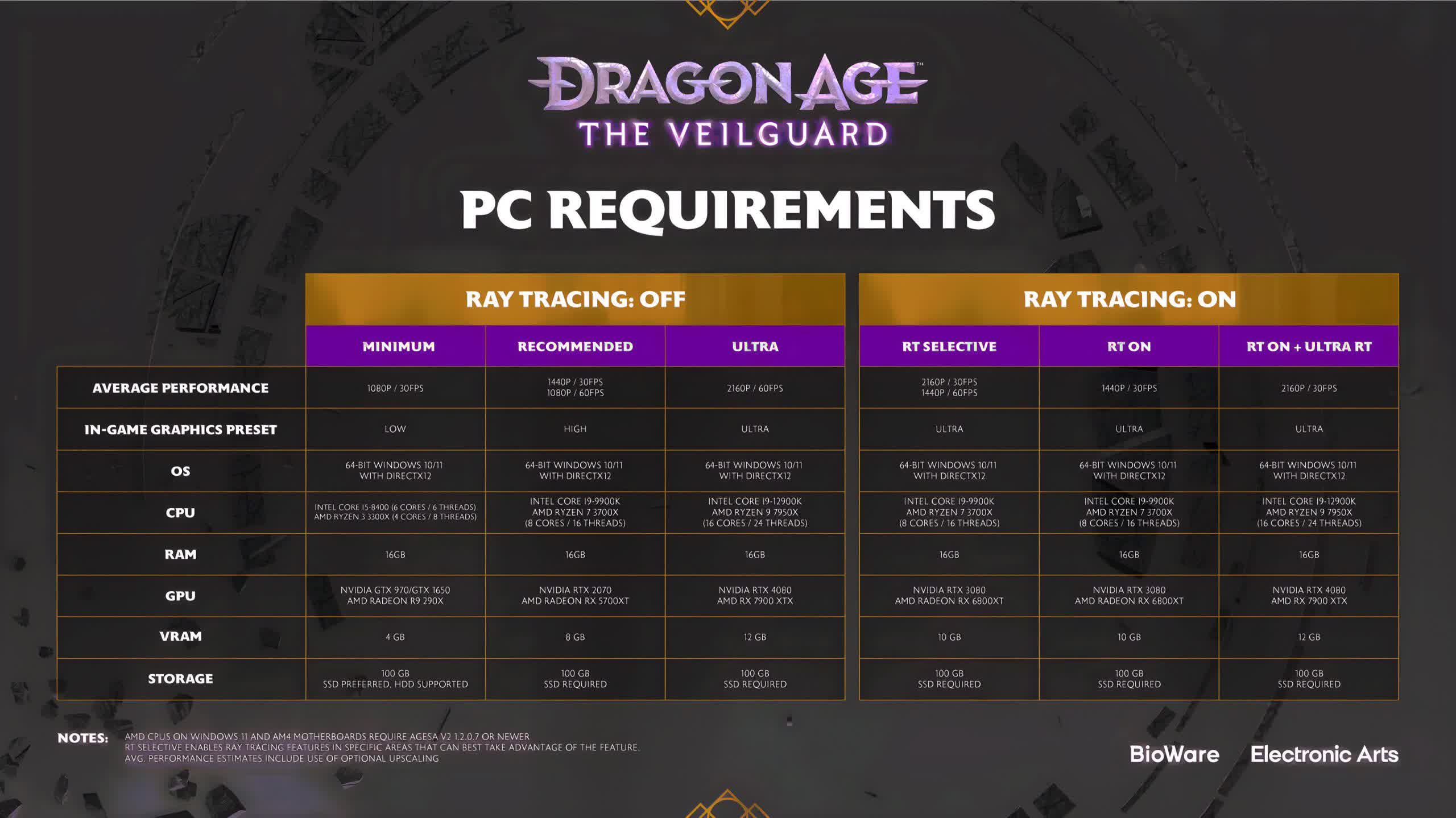 DRAGON AGE™
THE VEILGUARD

PC REQUIREMENTS

| | RAY TRACING: OFF | | | RAY TRACING: ON | | |
|---|---|---|---|---|---|---|
| | MINIMUM | RECOMMENDED | ULTRA | RT SELECTIVE | RT ON | RT ON + ULTRA RT |
| AVERAGE PERFORMANCE | 1080P / 30FPS | 1440P / 30FPS 1080P / 60FPS | 2160P / 60FPS | 2160P / 30FPS 1440P / 60FPS | 1440P / 30FPS | 2160P / 30FPS |
| IN-GAME GRAPHICS PRESET | LOW | HIGH | ULTRA | ULTRA | ULTRA | ULTRA |
| OS | 64-BIT WINDOWS 10/11 WITH DIRECTX12 | 64-BIT WINDOWS 10/11 WITH DIRECTX12 | 64-BIT WINDOWS 10/11 WITH DIRECTX12 | 64-BIT WINDOWS 10/11 WITH DIRECTX12 | 64-BIT WINDOWS 10/11 WITH DIRECTX12 | 64-BIT WINDOWS 10/11 WITH DIRECTX12 |
| CPU | INTEL CORE I5-8400 (6 CORES / 6 THREADS) AMD RYZEN 3 3300X (4 CORES / 8 THREADS) | INTEL CORE I9-9900K AMD RYZEN 7 3700X (8 CORES / 16 THREADS) | INTEL CORE I9-12900K AMD RYZEN 9 7950X (16 CORES / 24 THREADS) | INTEL CORE I9-9900K AMD RYZEN 7 3700X (8 CORES / 16 THREADS) | INTEL CORE I9-9900K AMD RYZEN 7 3700X (8 CORES / 16 THREADS) | INTEL CORE I9-12900K AMD RYZEN 9 7950X (16 CORES / 24 THREADS) |
| RAM | 16GB | 16GB | 16GB | 16GB | 16GB | 16GB |
| GPU | NVIDIA GTX 970/GTX 1650 AMD RADEON R9 290X | NVIDIA RTX 2070 AMD RADEON RX 5700XT | NVIDIA RTX 4080 AMD RX 7900 XTX | NVIDIA RTX 3080 AMD RADEON RX 6800XT | NVIDIA RTX 3080 AMD RADEON RX 6800XT | NVIDIA RTX 4080 AMD RX 7900 XTX |
| VRAM | 4 GB | 8 GB | 12 GB | 10 GB | 10 GB | 12 GB |
| STORAGE | 100 GB SSD PREFERRED, HDD SUPPORTED | 100 GB SSD REQUIRED | 100 GB SSD REQUIRED | 100 GB SSD REQUIRED | 100 GB SSD REQUIRED | 100 GB SSD REQUIRED |

NOTES: AMD CPUS ON WINDOWS 11 AND AM4 MOTHERBOARDS REQUIRE AGESA V2 1.2.0.7 OR NEWER
RT SELECTIVE ENABLES RAY TRACING FEATURES IN SPECIFIC AREAS THAT CAN BEST TAKE ADVANTAGE OF THE FEATURE.
AVG. PERFORMANCE ESTIMATES INCLUDE USE OF OPTIONAL UPSCALING

BioWare Electronic Arts